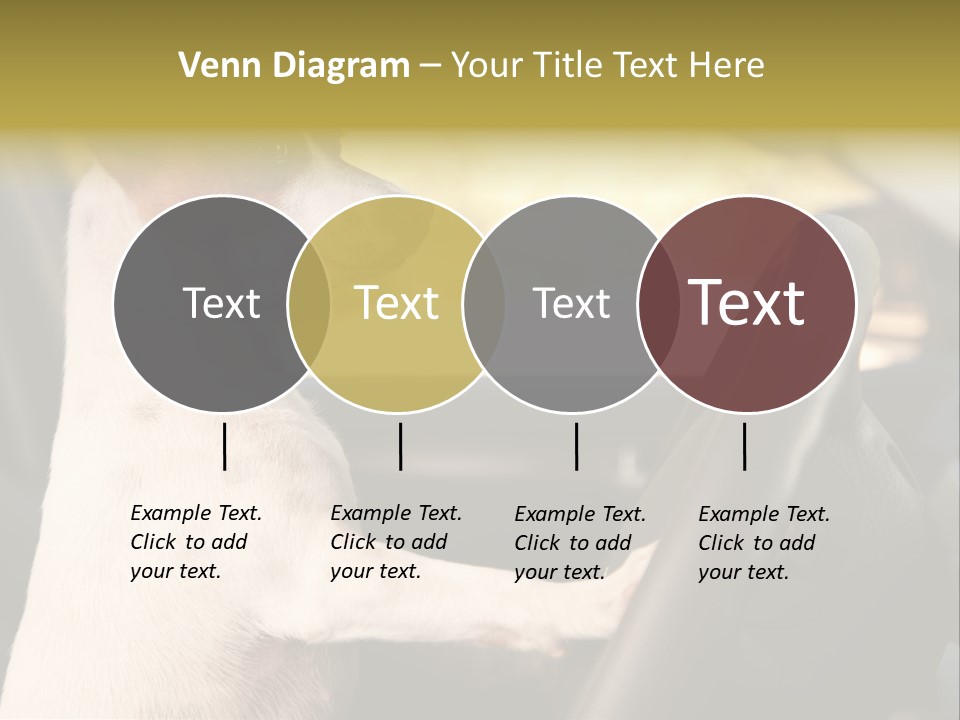 Venn Diagram – Your Title Text Here

Text

Text

Text

Text

Example Text. Click to add your text.

Example Text. Click to add your text.

Example Text. Click to add your text.

Example Text. Click to add your text.